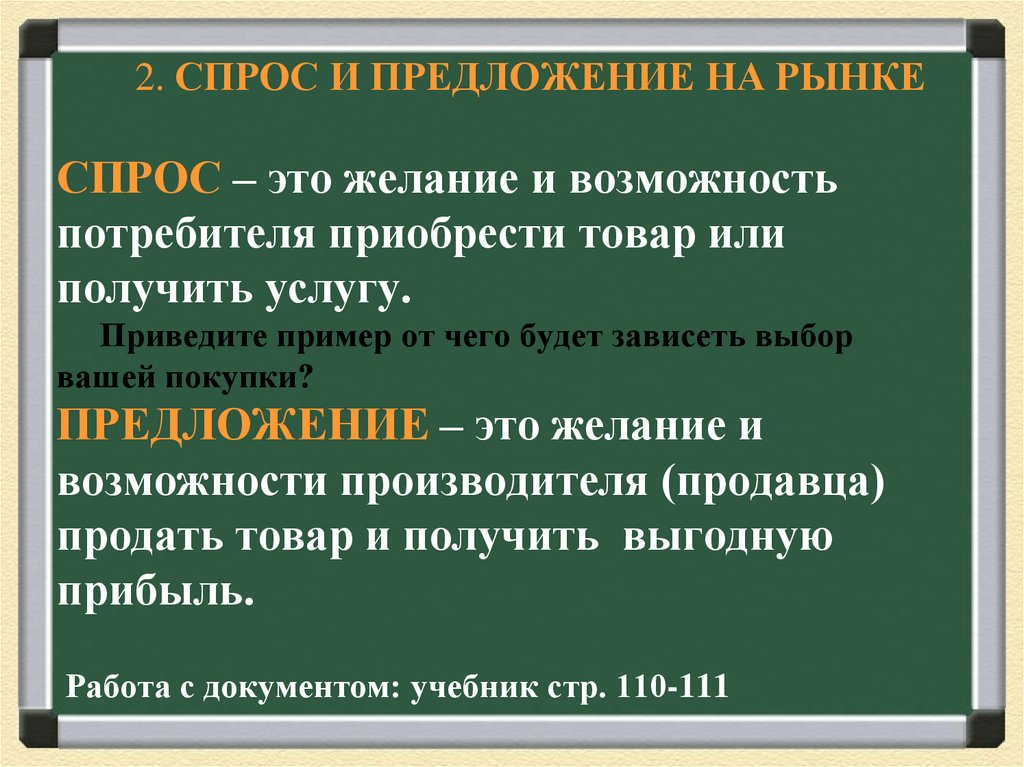 2. СПРОС И ПРЕДЛОЖЕНИЕ НА РЫНКЕ

СПРОС – это желание и возможность потребителя приобрести товар или получить услугу.

Приведите пример от чего будет зависеть выбор вашей покупки?

ПРЕДЛОЖЕНИЕ – это желание и возможности производителя (продавца) продать товар и получить выгодную прибыль.

Работа с документом: учебник стр. 110-111